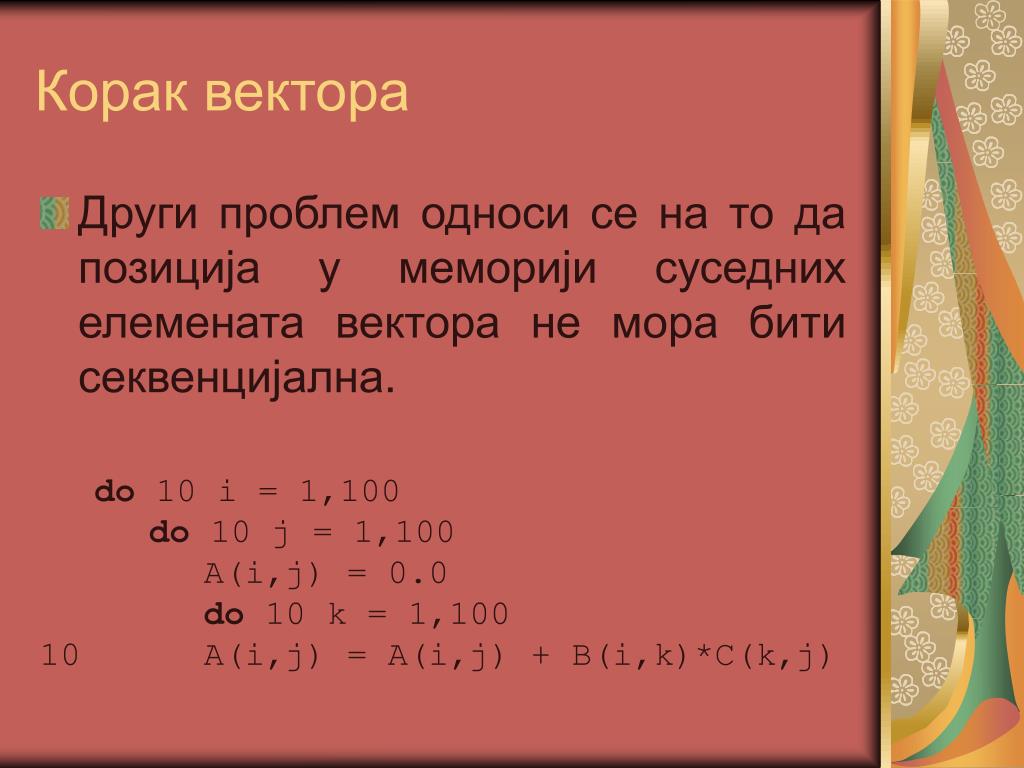 Корак вектора

Други проблем односи се на то да позиција у меморији суседних елемената вектора не мора бити секвенцијална.

do 10 i = 1,100
do 10 j = 1,100
A(i,j) = 0.0
do 10 k = 1,100
10 A(i,j) = A(i,j) + B(i,k)*C(k,j)